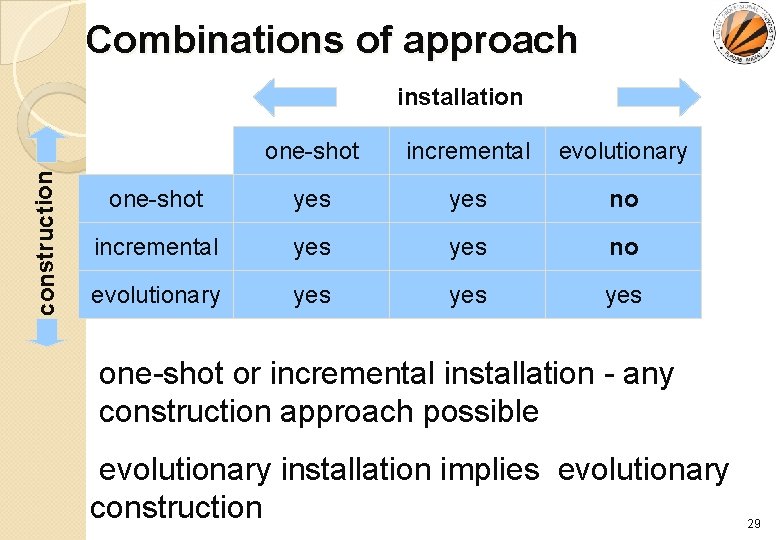 Combinations of approach

installation

construction

| | one-shot | incremental | evolutionary |
|---|---|---|---|
| one-shot | yes | yes | **no** |
| incremental | yes | yes | **no** |
| evolutionary | yes | yes | yes |

one-shot or incremental installation - any construction approach possible

evolutionary installation implies evolutionary construction

29